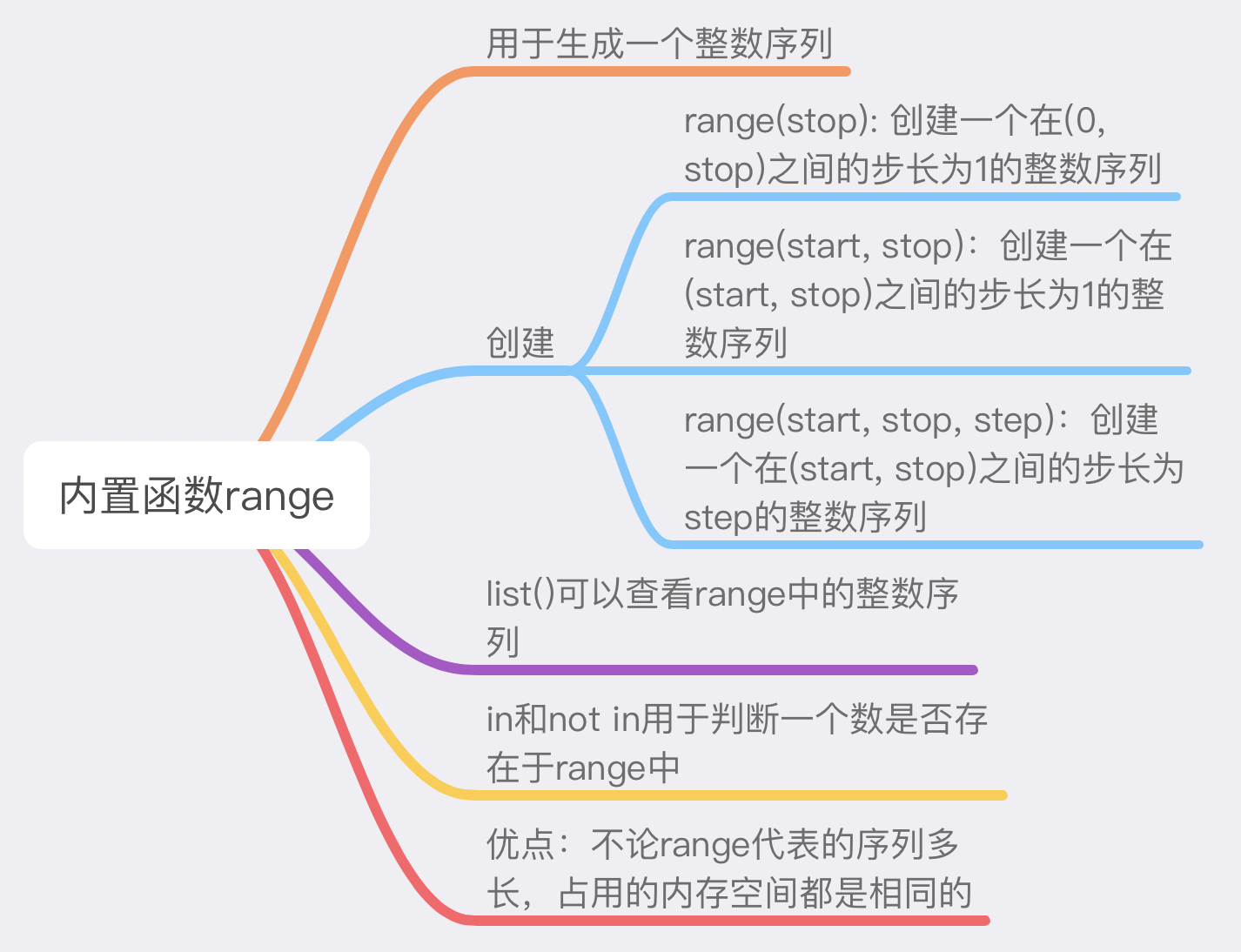 内置函数range

用于生成一个整数序列

创建

range(stop): 创建一个在(0, stop)之间的步长为1的整数序列

range(start, stop)：创建一个在(start, stop)之间的步长为1的整数序列

range(start, stop, step)：创建一个在(start, stop)之间的步长为step的整数序列

list()可以查看range中的整数序列

in和not in用于判断一个数是否存在于range中

优点：不论range代表的序列多长，占用的内存空间都是相同的